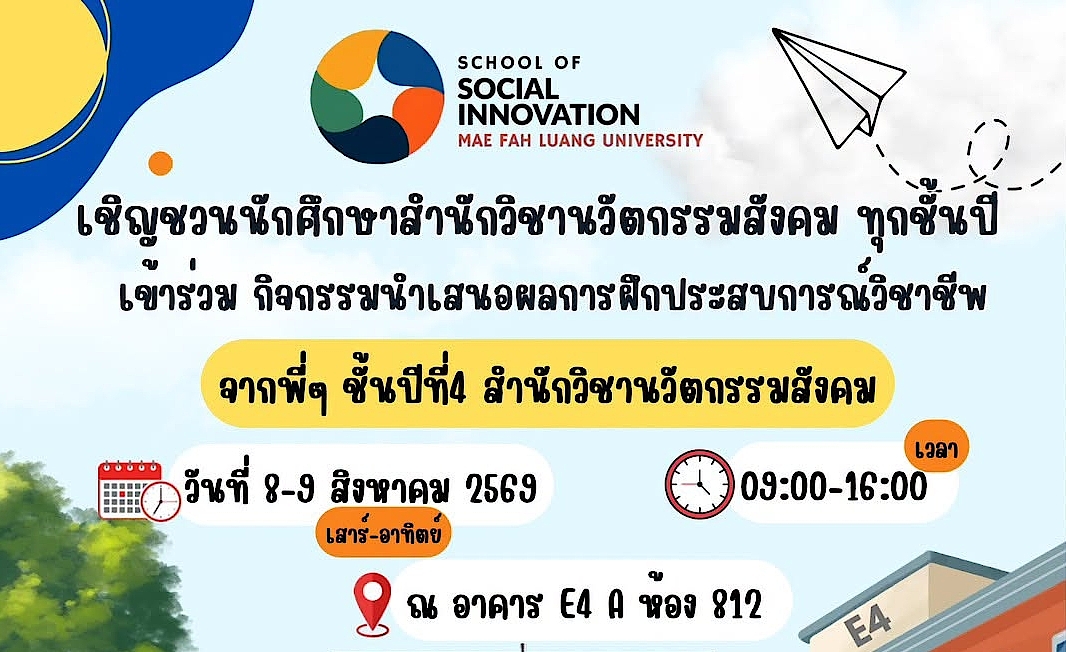 SCHOOL OF
SOCIAL
INNOVATION
MAE FAH LUANG UNIVERSITY

เชิญชวนนักศึกษาสำนักวิชานวัตกรรมสังคม ทุกชั้นปี
เข้าร่วม กิจกรรมนำเสนอผลการฝึกประสบการณ์วิชาชีพ

จากพี่ๆ ชั้นปีที่4 สำนักวิชานวัตกรรมสังคม

วันที่ 8-9 สิงหาคม 2569
เสาร์-อาทิตย์

เวลา
09:00-16:00

ณ อาคาร E4 A ห้อง 812

E4